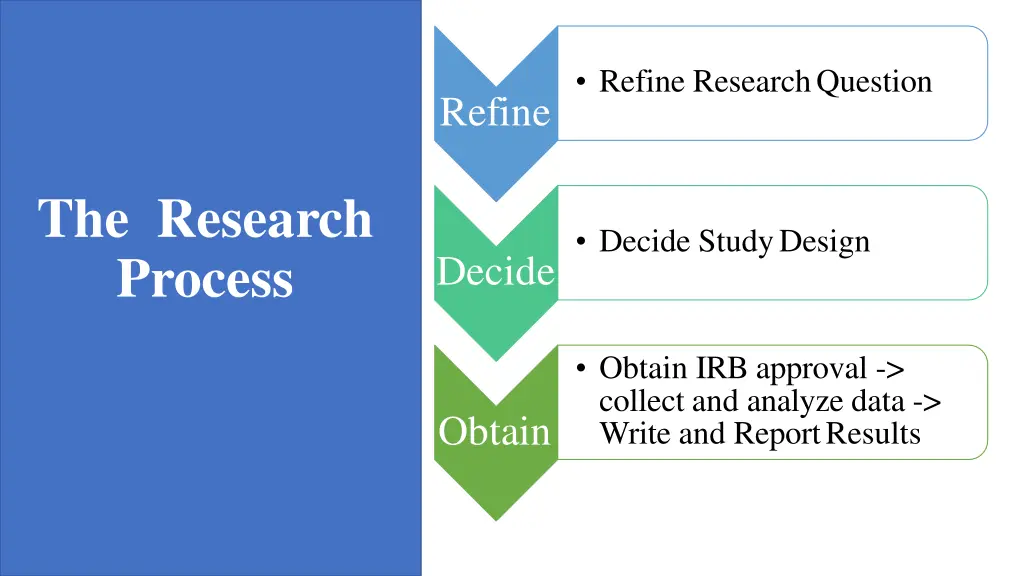 The Research Process

Refine

• Refine Research Question

Decide

• Decide Study Design

Obtain

• Obtain IRB approval -> collect and analyze data -> Write and Report Results